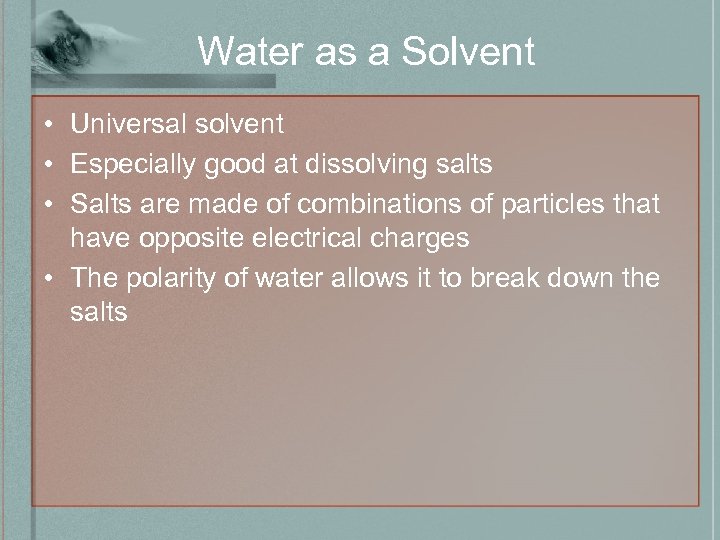 Water as a Solvent

• Universal solvent
• Especially good at dissolving salts
• Salts are made of combinations of particles that have opposite electrical charges
• The polarity of water allows it to break down the salts